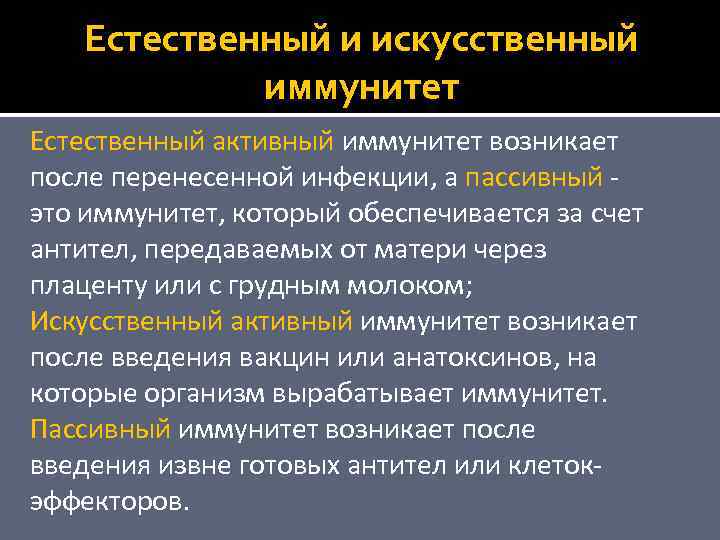 Естественный и искусственный иммунитет

Естественный активный иммунитет возникает после перенесенной инфекции, а пассивный - это иммунитет, который обеспечивается за счет антител, передаваемых от матери через плаценту или с грудным молоком;
Искусственный активный иммунитет возникает после введения вакцин или анатоксинов, на которые организм вырабатывает иммунитет.
Пассивный иммунитет возникает после введения извне готовых антител или клеток-эффекторов.